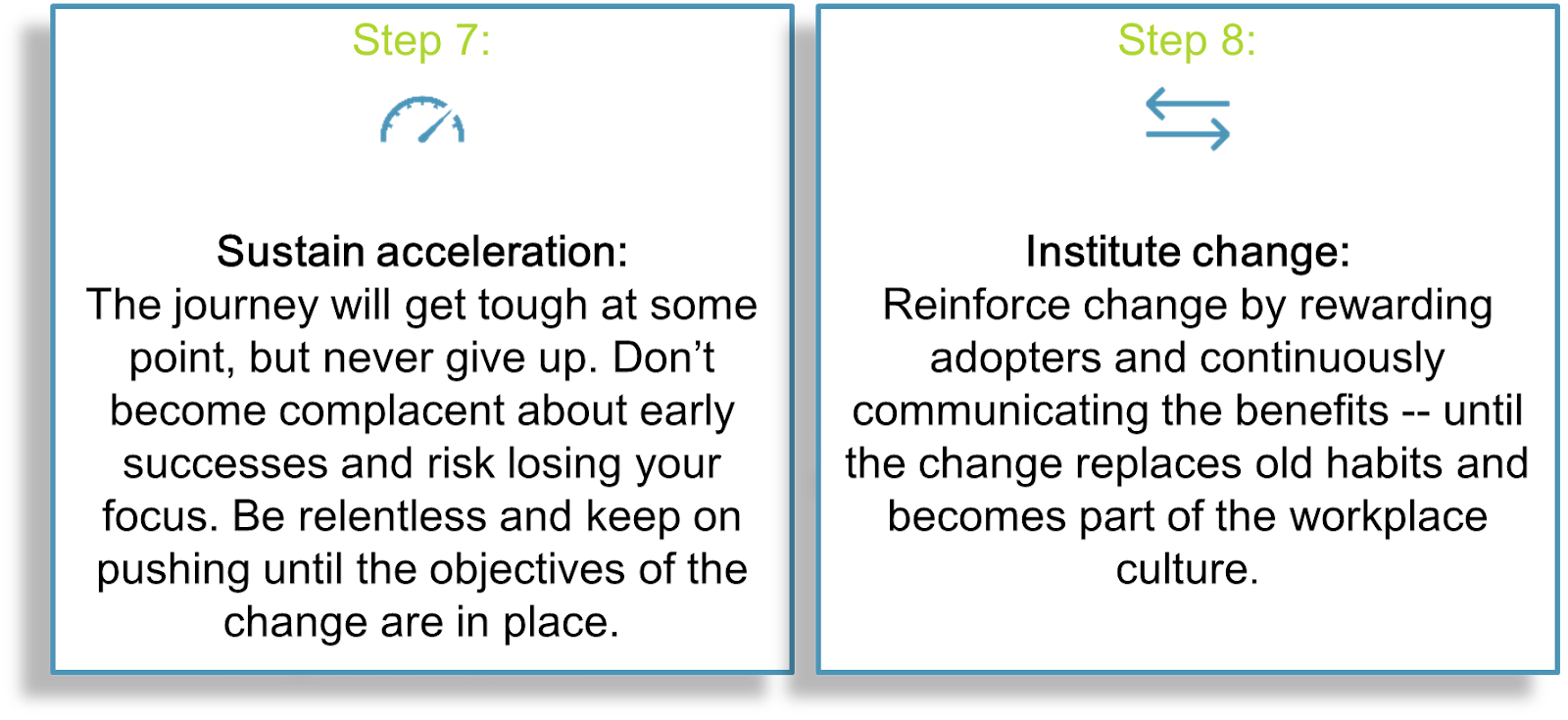 Step 7:

Sustain acceleration:
The journey will get tough at some point, but never give up. Don’t become complacent about early successes and risk losing your focus. Be relentless and keep on pushing until the objectives of the change are in place.

Step 8:

Institute change:
Reinforce change by rewarding adopters and continuously communicating the benefits -- until the change replaces old habits and becomes part of the workplace culture.